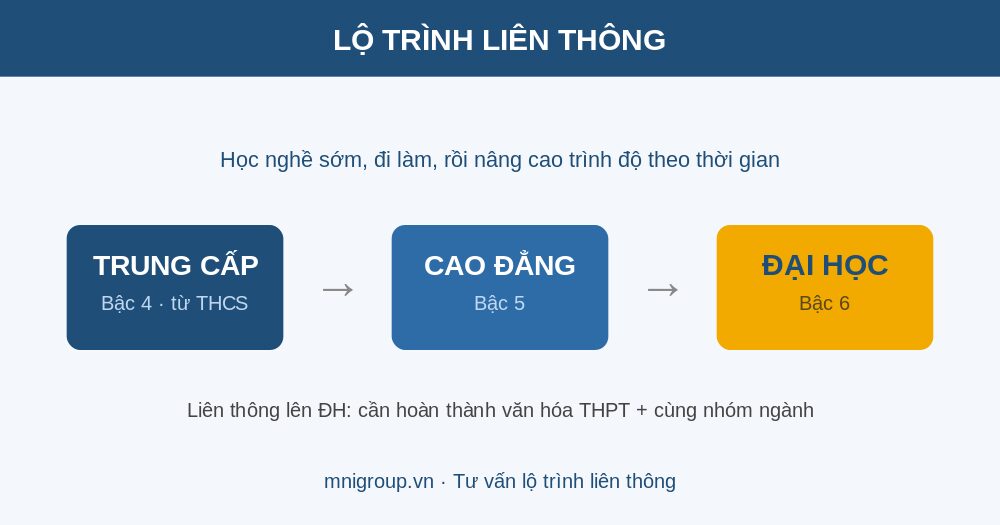 LỘ TRÌNH LIÊN THÔNG

Học nghề sớm, đi làm, rồi nâng cao trình độ theo thời gian

TRUNG CẤP
Bậc 4 · từ THCS

→

CAO ĐẲNG
Bậc 5

→

ĐẠI HỌC
Bậc 6

Liên thông lên ĐH: cần hoàn thành văn hóa THPT + cùng nhóm ngành

mnigroup.vn · Tư vấn lộ trình liên thông